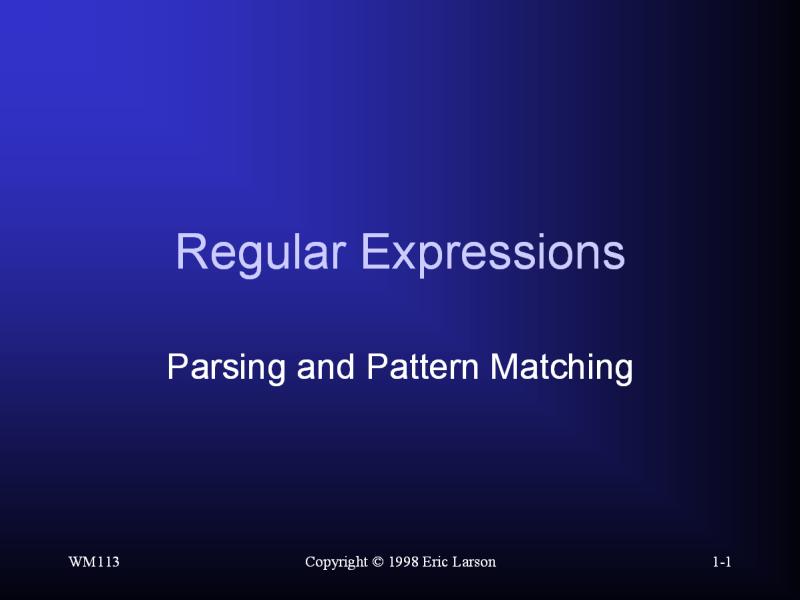 Regular Expressions

Parsing and Pattern Matching

WM113

Copyright © 1998 Eric Larson

1-1